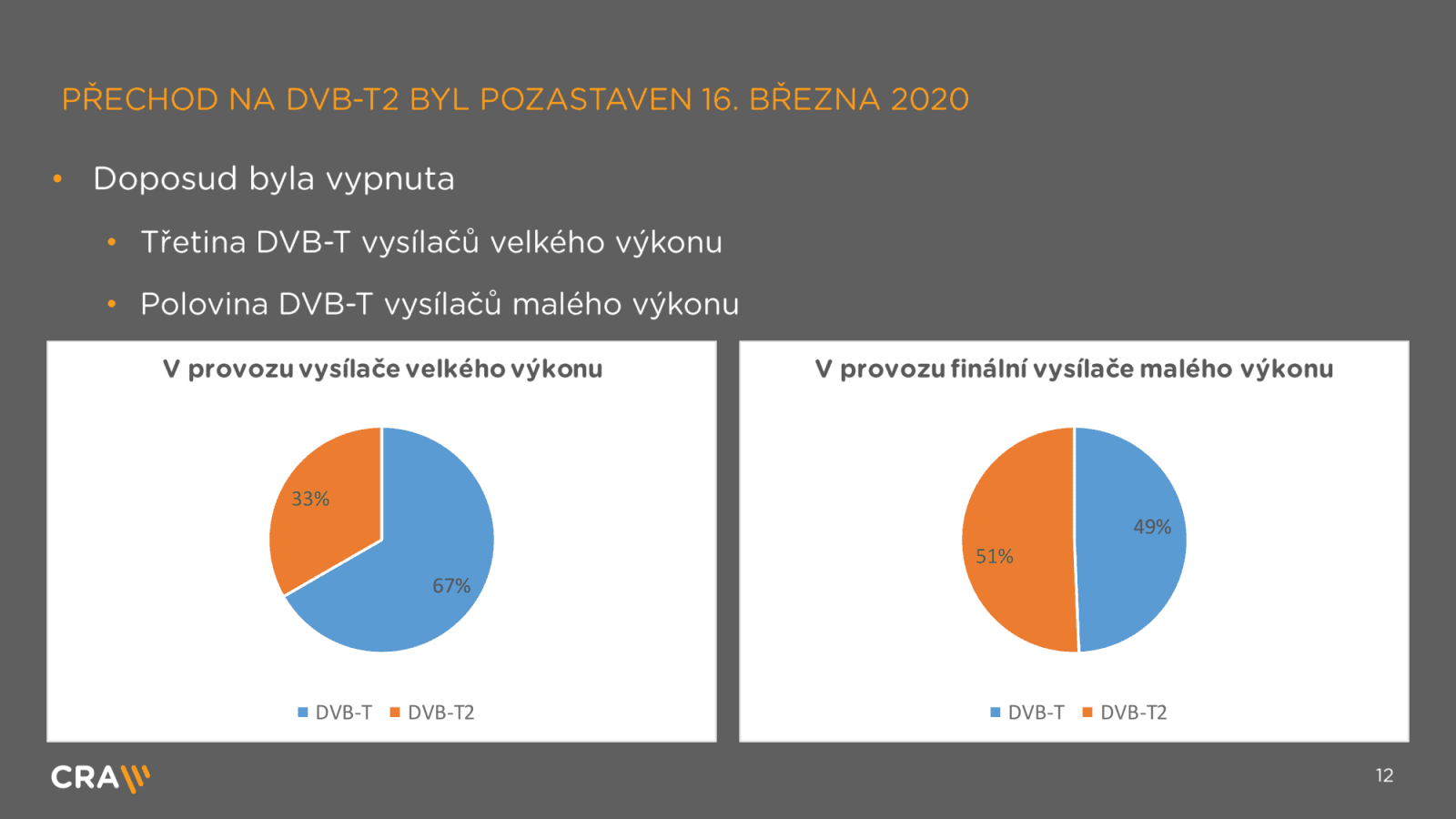 PŘECHOD NA DVB-T2 BYL POZASTAVEN 16. BŘEZNA 2020

• Doposud byla vypnuta

• Třetina DVB-T vysílačů velkého výkonu

• Polovina DVB-T vysílačů malého výkonu

V provozu vysílače velkého výkonu

33%

67%

DVB-T DVB-T2

V provozu finální vysílače malého výkonu

49%

51%

DVB-T DVB-T2

CRA

12